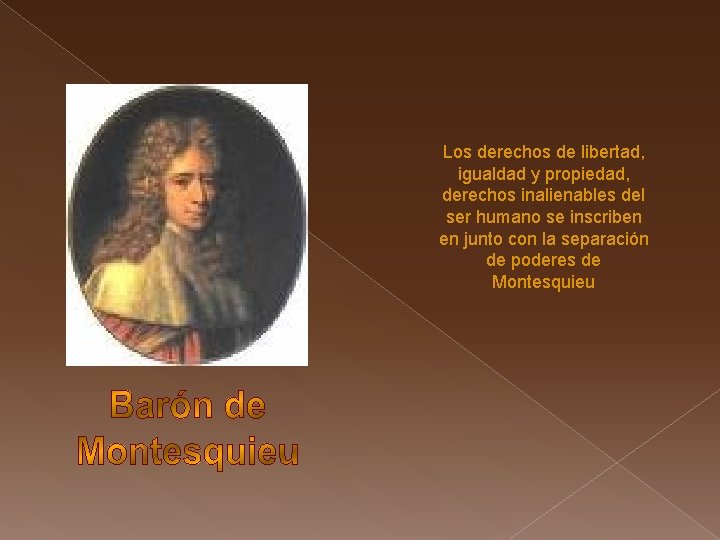 Los derechos de libertad, igualdad y propiedad, derechos inalienables del ser humano se inscriben en junto con la separación de poderes de Montesquieu

Barón de Montesquieu